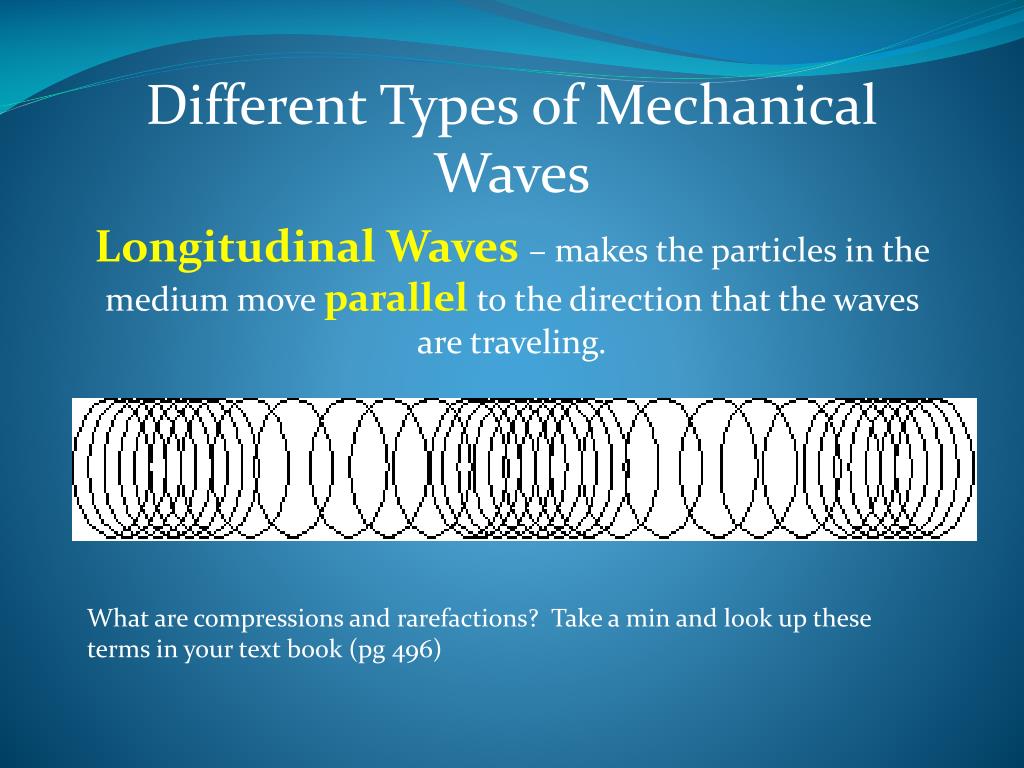 Different Types of Mechanical Waves

Longitudinal Waves – makes the particles in the medium move parallel to the direction that the waves are traveling.

What are compressions and rarefactions?  Take a min and look up these terms in your text book (pg 496)